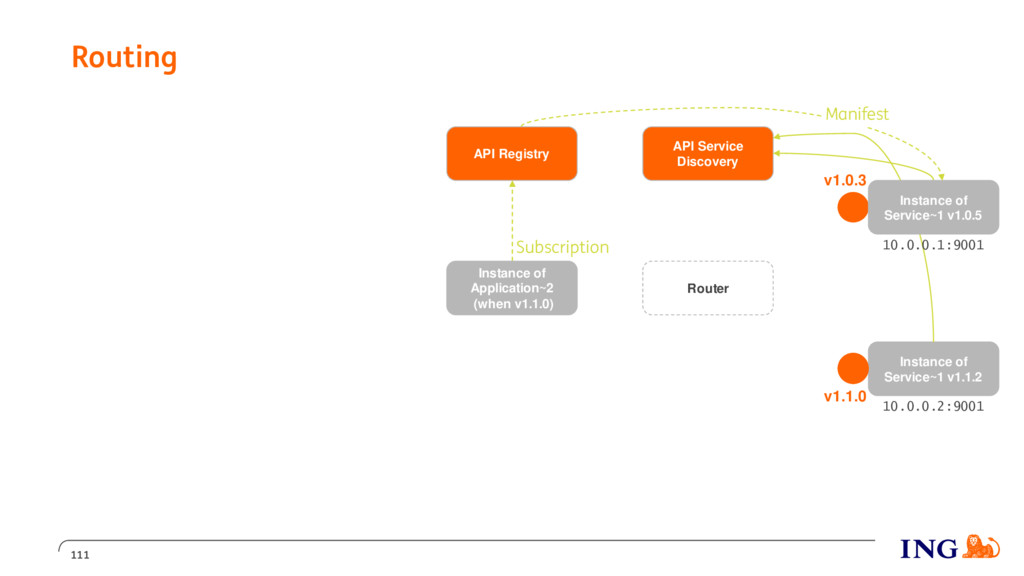 Routing

Manifest

API Registry

API Service Discovery

v1.0.3

Instance of Service~1 v1.0.5

10.0.0.1:9001

Subscription

Instance of Application~2 (when v1.1.0)

Router

Instance of Service~1 v1.1.2

v1.1.0

10.0.0.2:9001

111

ING